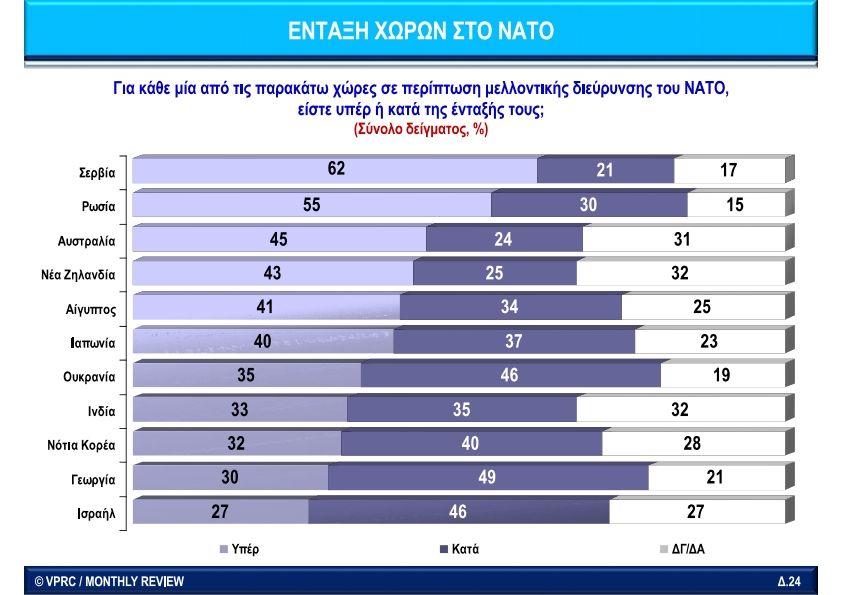 ΕΝΤΑΞΗ ΧΩΡΩΝ ΣΤΟ ΝΑΤΟ

Για κάθε μία από τις παρακάτω χώρες σε περίπτωση μελλοντικής διεύρυνσης του ΝΑΤΟ, είστε υπέρ ή κατά της ένταξής τους;
(Σύνολο δείγματος, %)

| | Υπέρ | Κατά | ΔΓ/ΔΑ |
|---|---|---|---|
| Σερβία | 62 | 21 | 17 |
| Ρωσία | 55 | 30 | 15 |
| Αυστραλία | 45 | 24 | 31 |
| Νέα Ζηλανδία | 43 | 25 | 32 |
| Αίγυπτος | 41 | 34 | 25 |
| Ιαπωνία | 40 | 37 | 23 |
| Ουκρανία | 35 | 46 | 19 |
| Ινδία | 33 | 35 | 32 |
| Νότια Κορέα | 32 | 40 | 28 |
| Γεωργία | 30 | 49 | 21 |
| Ισραήλ | 27 | 46 | 27 |

Υπέρ Κατά ΔΓ/ΔΑ

© VPRC / MONTHLY REVIEW
Δ.24